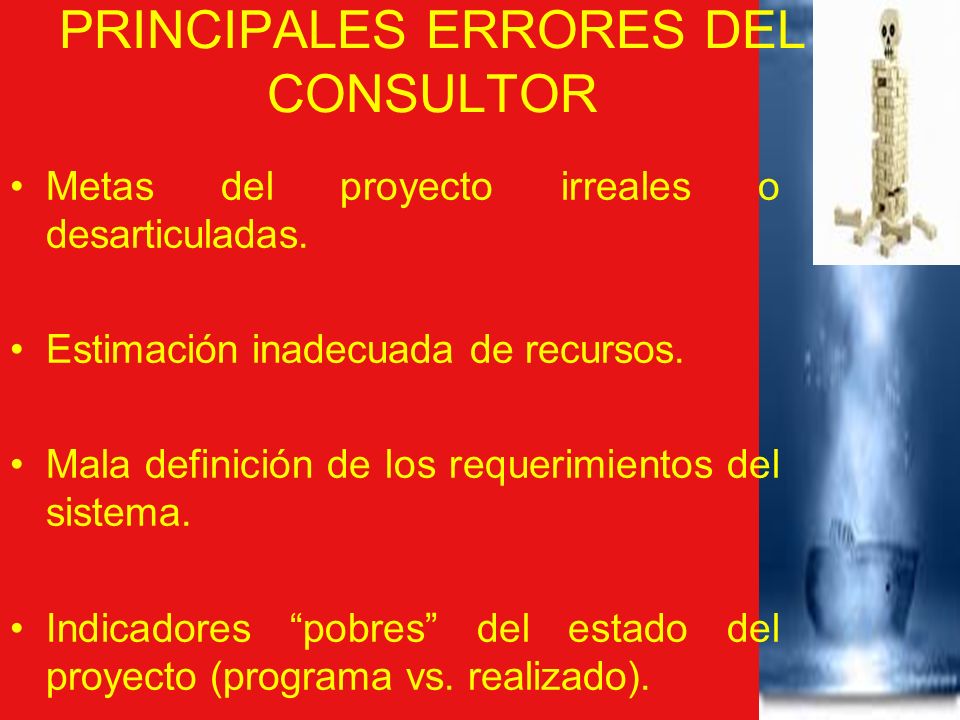 PRINCIPALES ERRORES DEL CONSULTOR

• Metas del proyecto irreales o desarticuladas.

• Estimación inadecuada de recursos.

• Mala definición de los requerimientos del sistema.

• Indicadores “pobres” del estado del proyecto (programa vs. realizado).